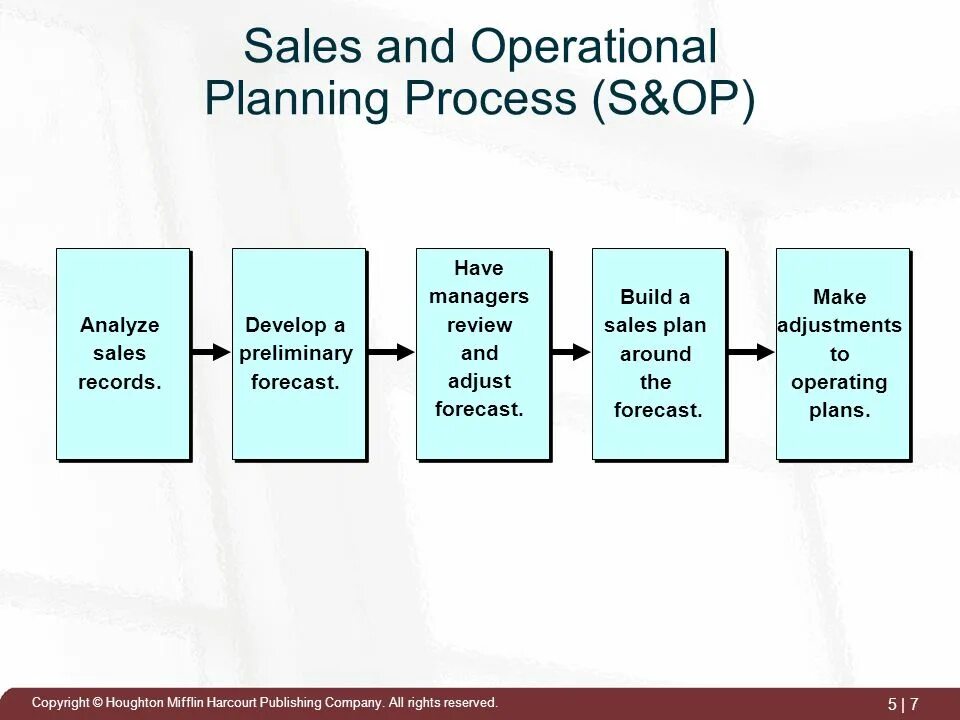 Sales and Operational Planning Process (S&OP)

Analyze sales records.

Develop a preliminary forecast.

Have managers review and adjust forecast.

Build a sales plan around the forecast.

Make adjustments to operating plans.

Copyright © Houghton Mifflin Harcourt Publishing Company. All rights reserved.

5 | 7